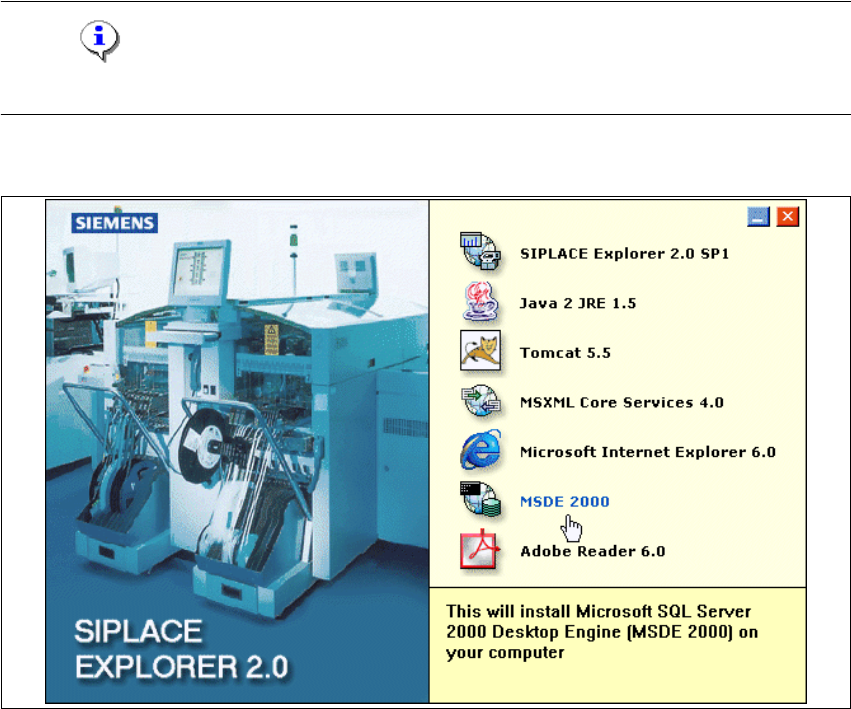 SIEMENS

SIPLACE EXPLORER 2.0

SIPLACE Explorer 2.0 SP1

Java 2 JRE 1.5

Tomcat 5.5

MSXML Core Services 4.0

Microsoft Internet Explorer 6.0

MSDE 2000

Adobe Reader 6.0

This will install Microsoft SQL Server 2000 Desktop Engine (MSDE 2000) on your computer